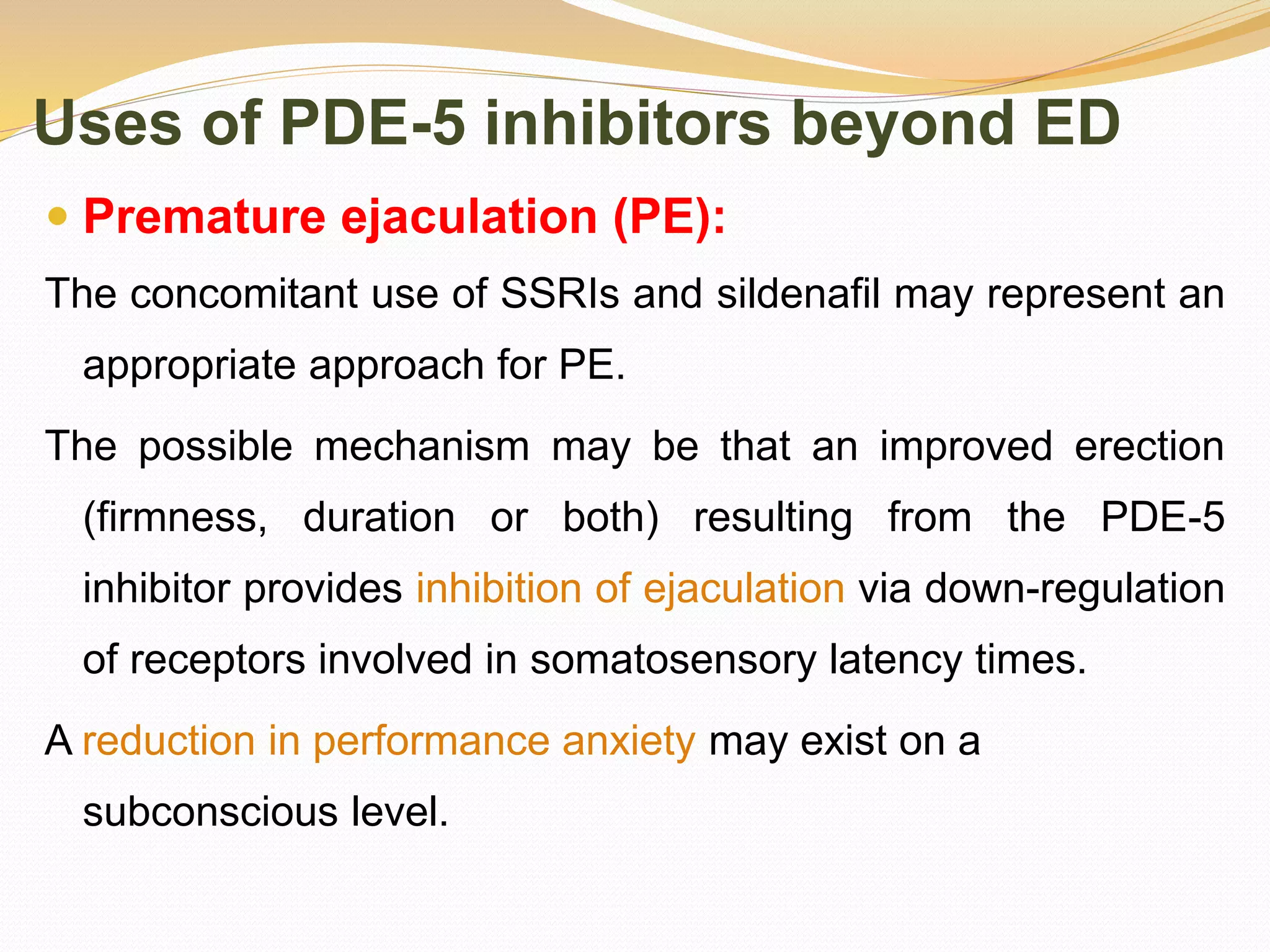 Uses of PDE-5 inhibitors beyond ED

• Premature ejaculation (PE):

The concomitant use of SSRIs and sildenafil may represent an appropriate approach for PE.

The possible mechanism may be that an improved erection (firmness, duration or both) resulting from the PDE-5 inhibitor provides inhibition of ejaculation via down-regulation of receptors involved in somatosensory latency times.

A reduction in performance anxiety may exist on a subconscious level.